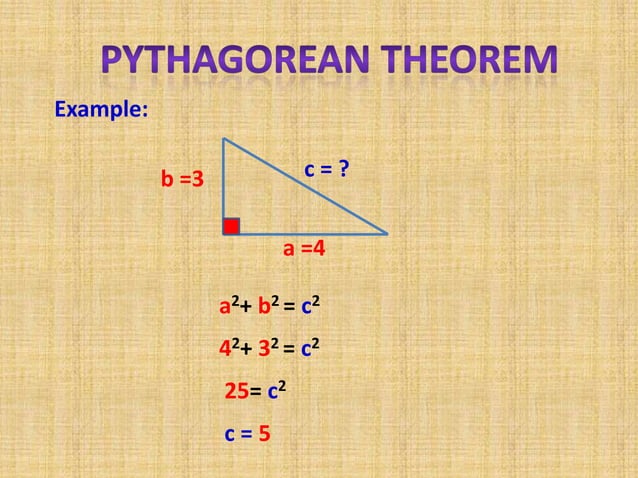 PYTHAGOREAN THEOREM

Example:

b =3

c = ?

a =4

$a^2 + b^2 = c^2$

$4^2 + 3^2 = c^2$

$25 = c^2$

$c = 5$